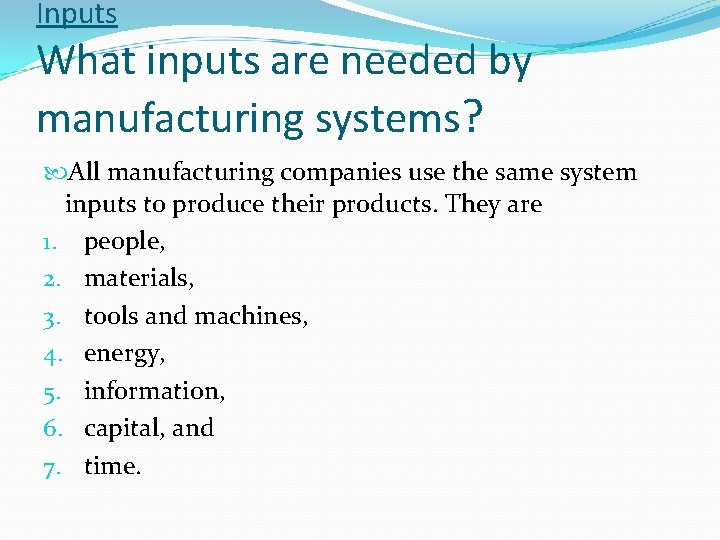 Inputs
What inputs are needed by manufacturing systems?

All manufacturing companies use the same system inputs to produce their products. They are

1. people,
2. materials,
3. tools and machines,
4. energy,
5. information,
6. capital, and
7. time.